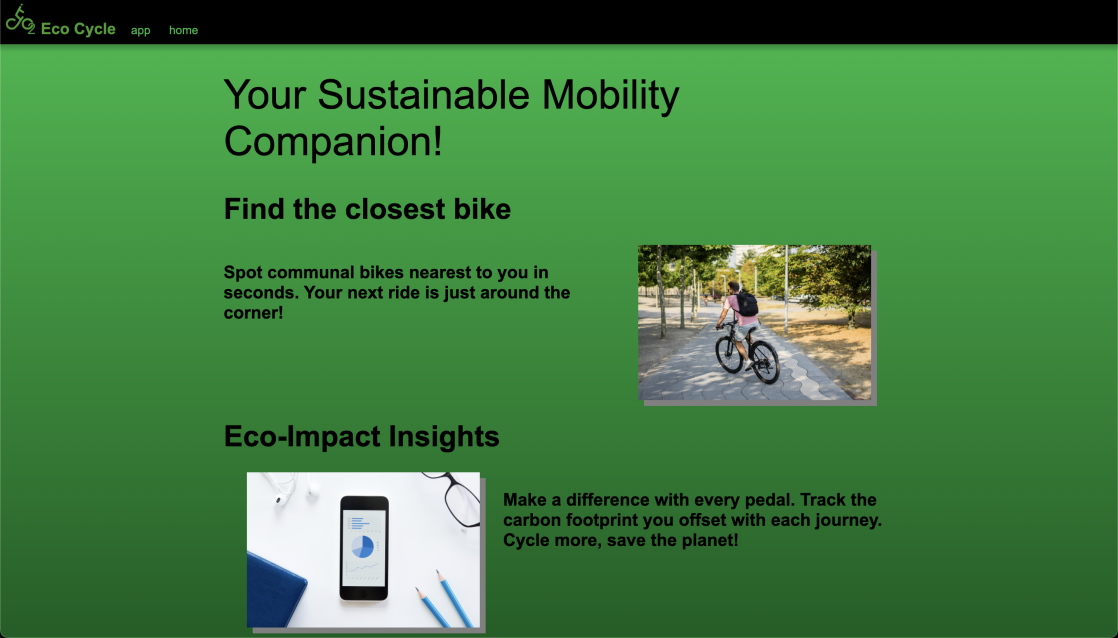 Eco Cycle app home

Your Sustainable Mobility Companion!

Find the closest bike

Spot communal bikes nearest to you in seconds. Your next ride is just around the corner!

Eco-Impact Insights

Make a difference with every pedal. Track the carbon footprint you offset with each journey. Cycle more, save the planet!